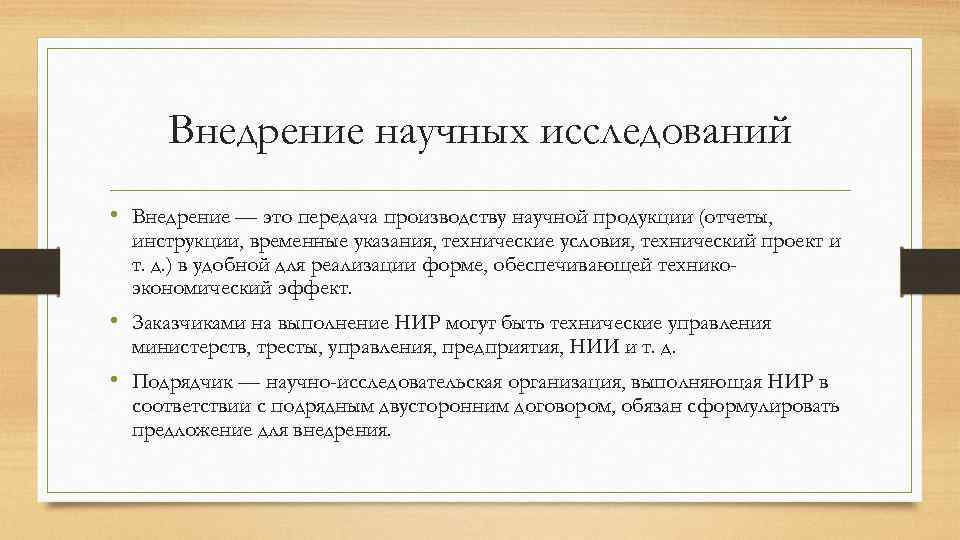 Внедрение научных исследований

• Внедрение — это передача производству научной продукции (отчеты, инструкции, временные указания, технические условия, технический проект и т. д.) в удобной для реализации форме, обеспечивающей технико-экономический эффект.

• Заказчиками на выполнение НИР могут быть технические управления министерств, тресты, управления, предприятия, НИИ и т. д.

• Подрядчик — научно-исследовательская организация, выполняющая НИР в соответствии с подрядным двусторонним договором, обязан сформулировать предложение для внедрения.